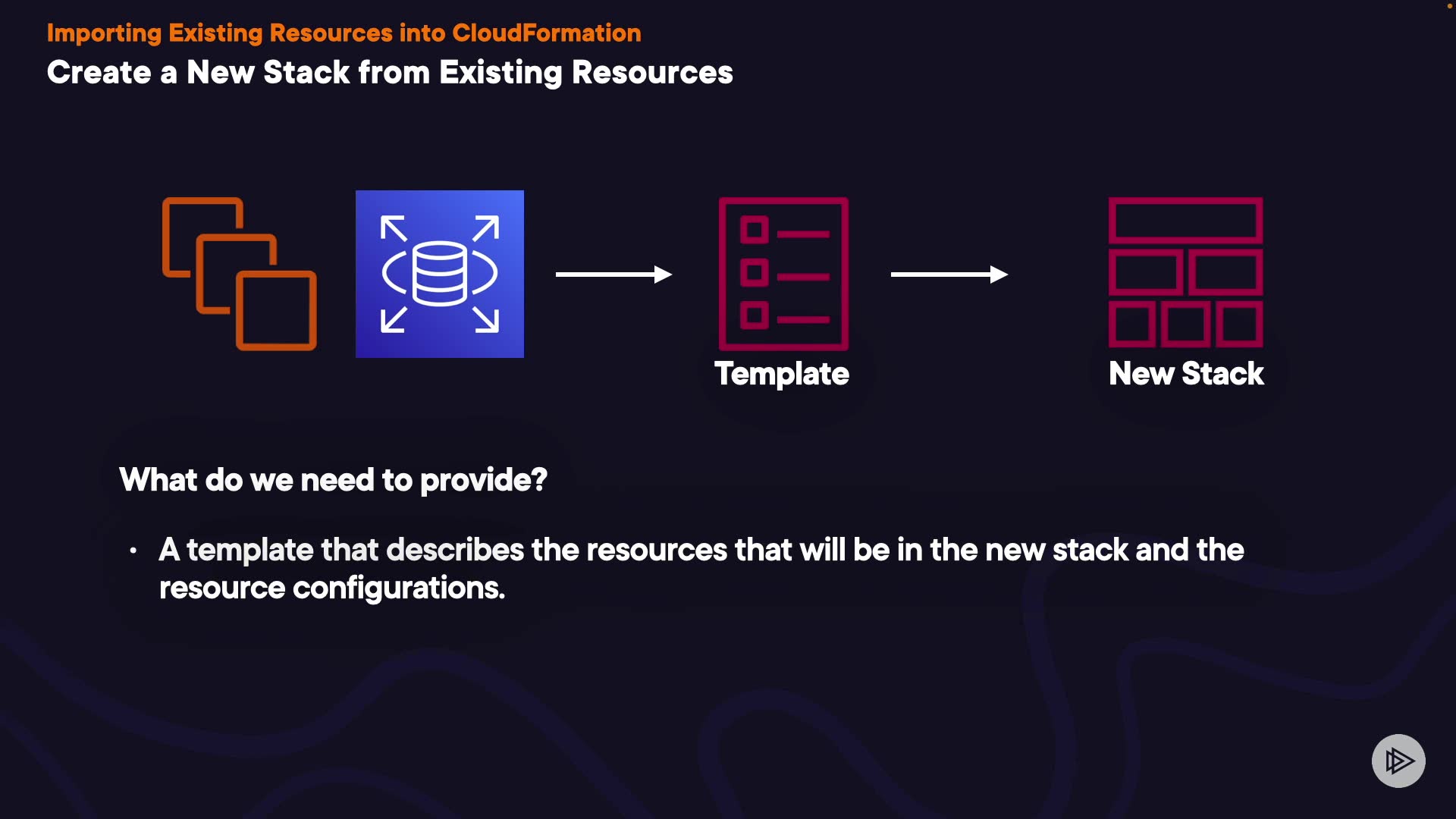 Importing Existing Resources into CloudFormation

Create a New Stack from Existing Resources

Template

New Stack

What do we need to provide?

• A template that describes the resources that will be in the new stack and the resource configurations.